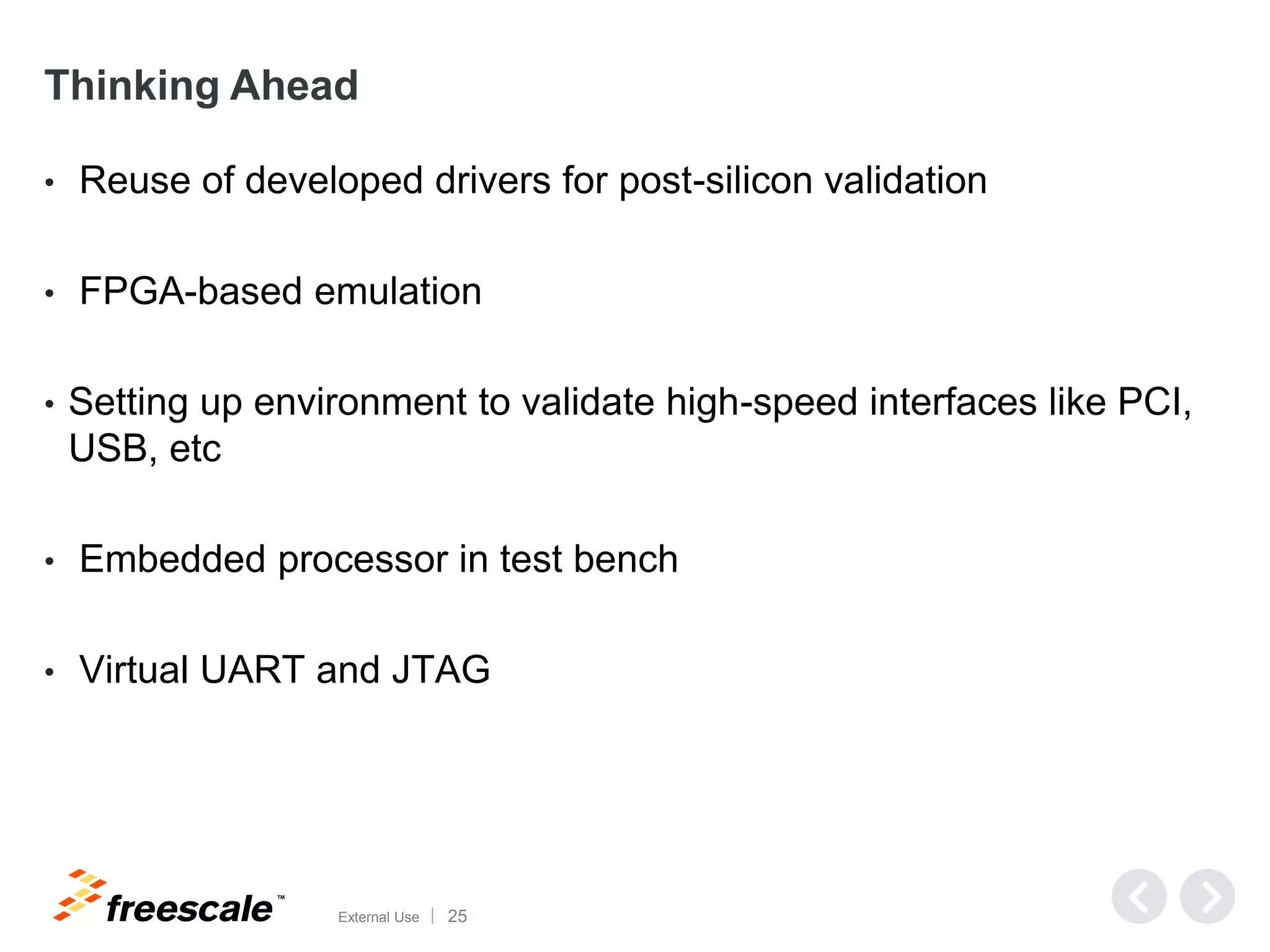 Thinking Ahead

• Reuse of developed drivers for post-silicon validation

• FPGA-based emulation

• Setting up environment to validate high-speed interfaces like PCI, USB, etc

• Embedded processor in test bench

• Virtual UART and JTAG

freescale™

External Use | 25